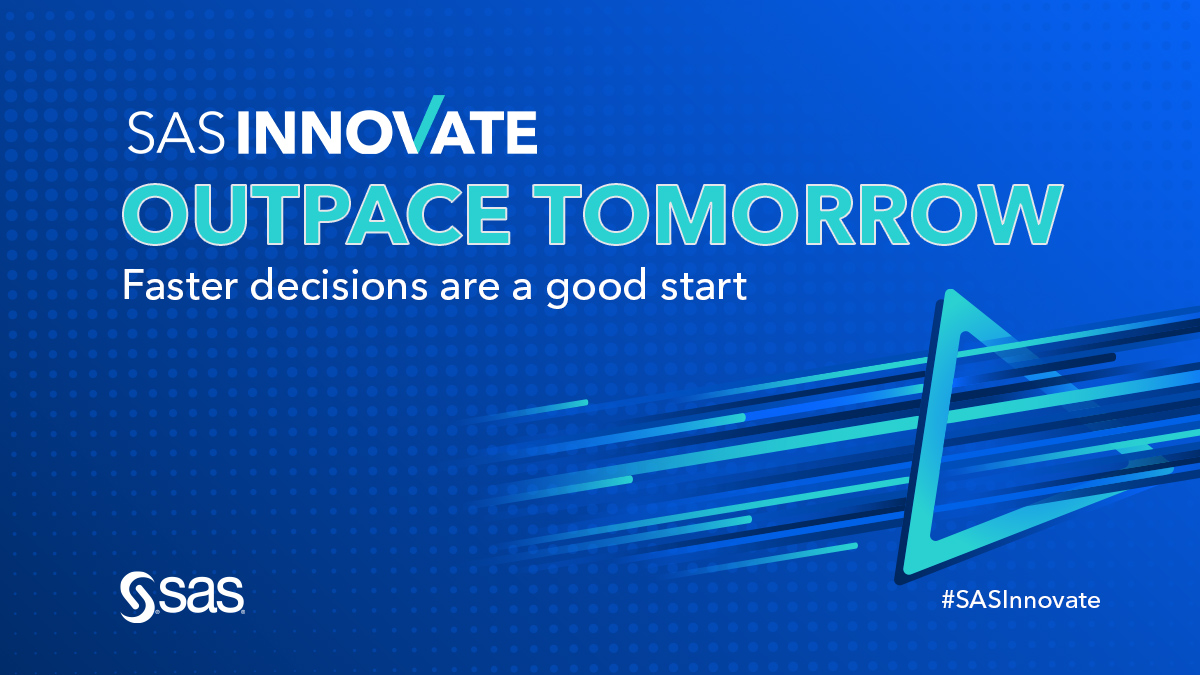 SAS INNOVATE
OUTPACE TOMORROW
Faster decisions are a good start

sas

#SASInnovate